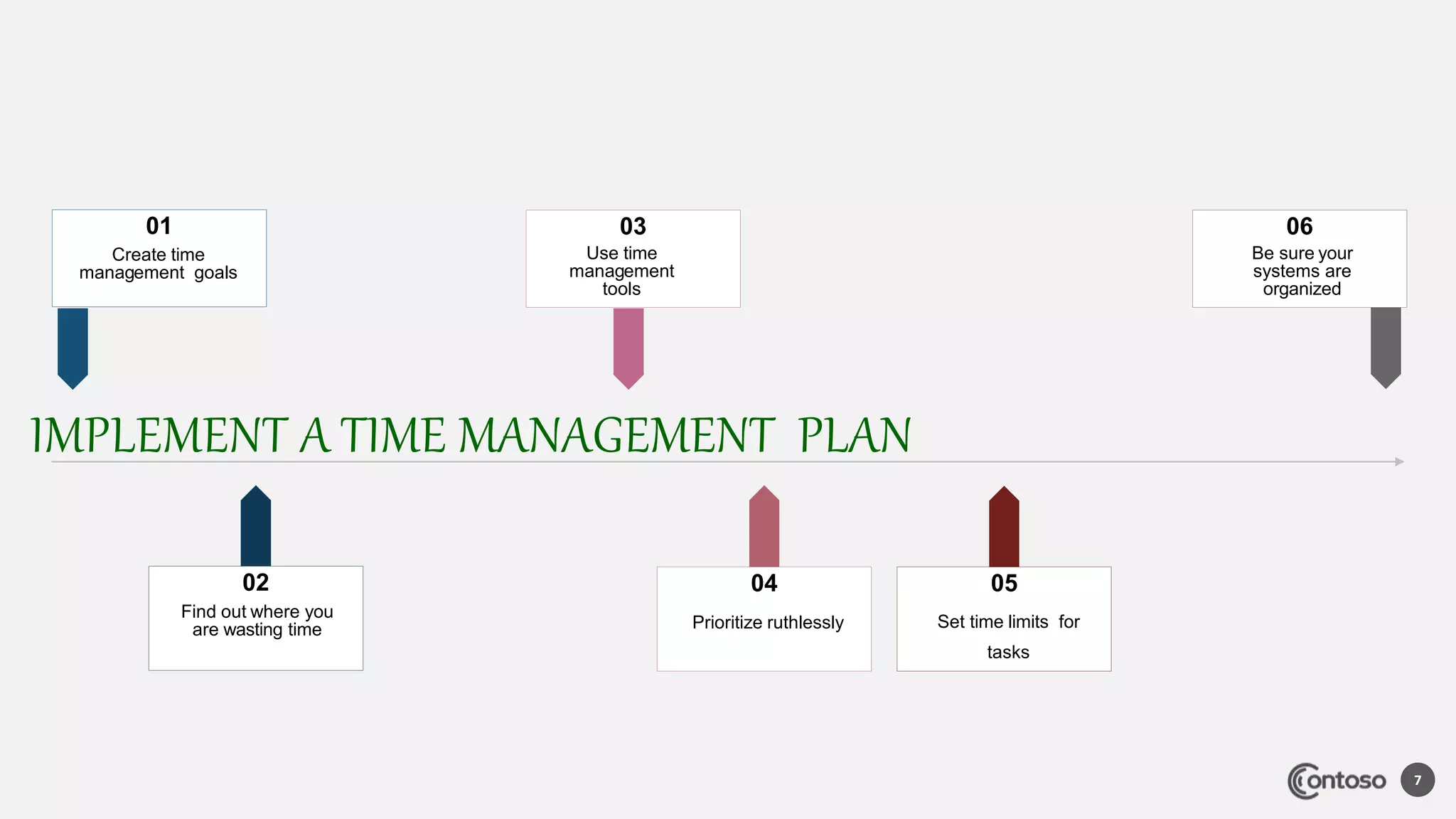 01
Create time management goals

03
Use time management tools

06
Be sure your systems are organized

IMPLEMENT A TIME MANAGEMENT PLAN

02
Find out where you are wasting time

04
Prioritize ruthlessly

05
Set time limits for tasks

Contoso 7